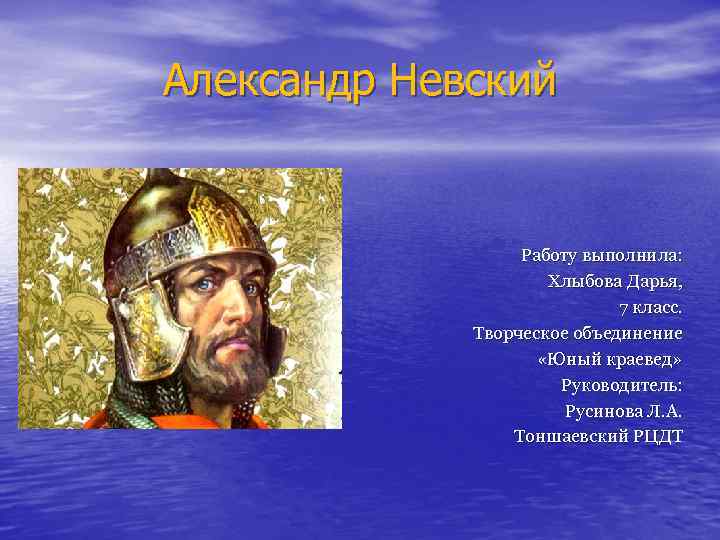 Александр Невский

Работу выполнила:
Хлыбова Дарья,
7 класс.
Творческое объединение
«Юный краевед»
Руководитель:
Русинова Л.А.
Тоншаевский РЦДТ